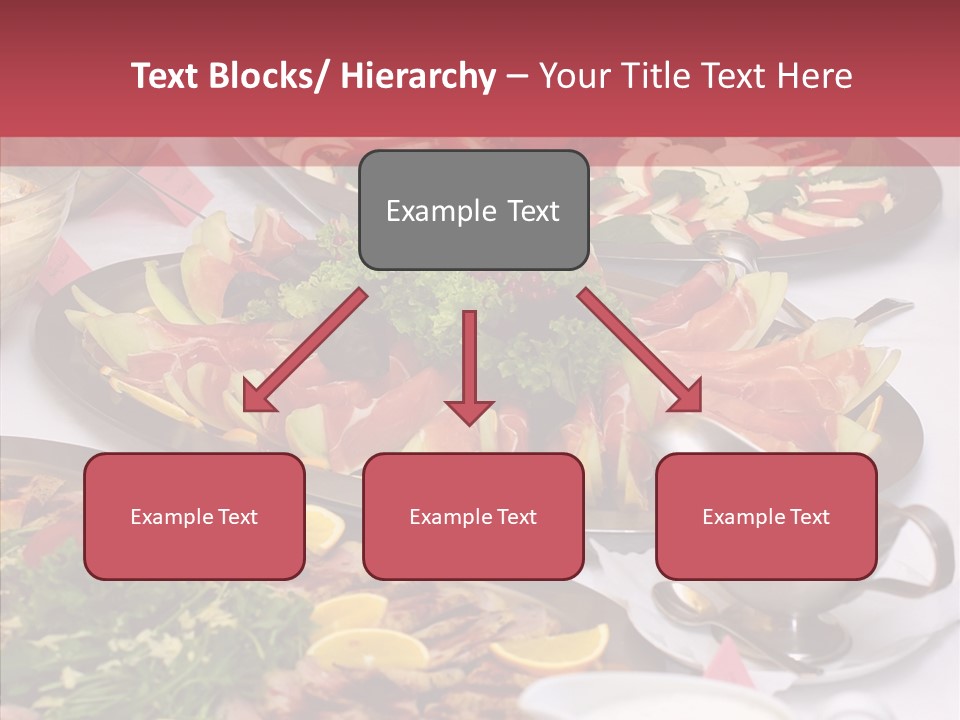 Text Blocks/ Hierarchy – Your Title Text Here

Example Text

Example Text

Example Text

Example Text